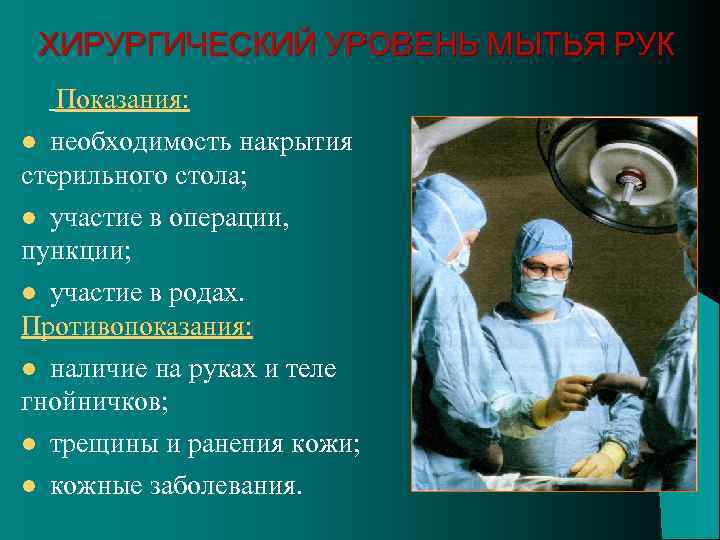 ХИРУРГИЧЕСКИЙ УРОВЕНЬ МЫТЬЯ РУК

Показания:

● необходимость накрытия стерильного стола;

● участие в операции, пункции;

● участие в родах.

Противопоказания:

● наличие на руках и теле гнойничков;

● трещины и ранения кожи;

● кожные заболевания.